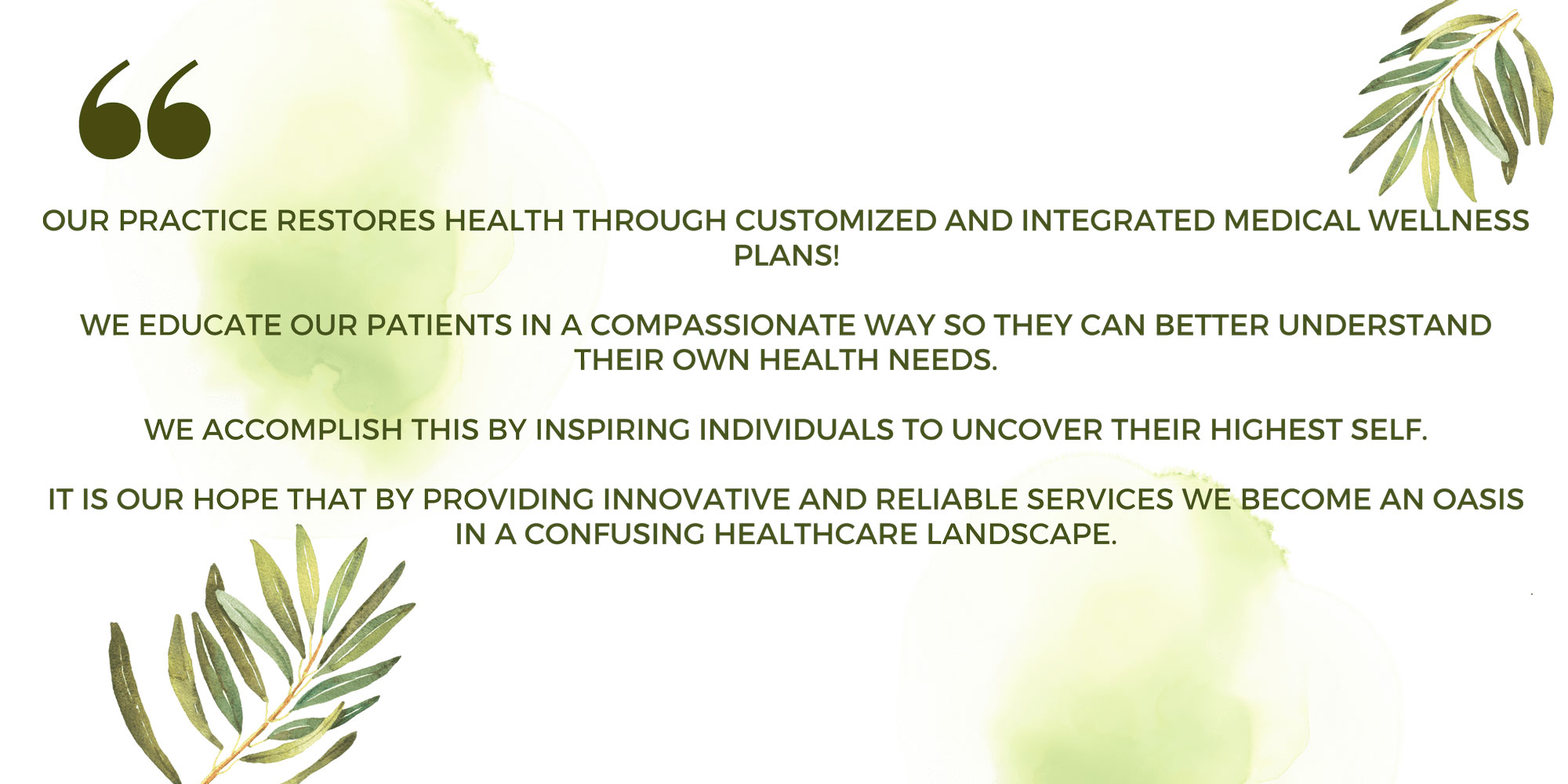 “

OUR PRACTICE RESTORES HEALTH THROUGH CUSTOMIZED AND INTEGRATED MEDICAL WELLNESS PLANS!

WE EDUCATE OUR PATIENTS IN A COMPASSIONATE WAY SO THEY CAN BETTER UNDERSTAND THEIR OWN HEALTH NEEDS.

WE ACCOMPLISH THIS BY INSPIRING INDIVIDUALS TO UNCOVER THEIR HIGHEST SELF.

IT IS OUR HOPE THAT BY PROVIDING INNOVATIVE AND RELIABLE SERVICES WE BECOME AN OASIS IN A CONFUSING HEALTHCARE LANDSCAPE.